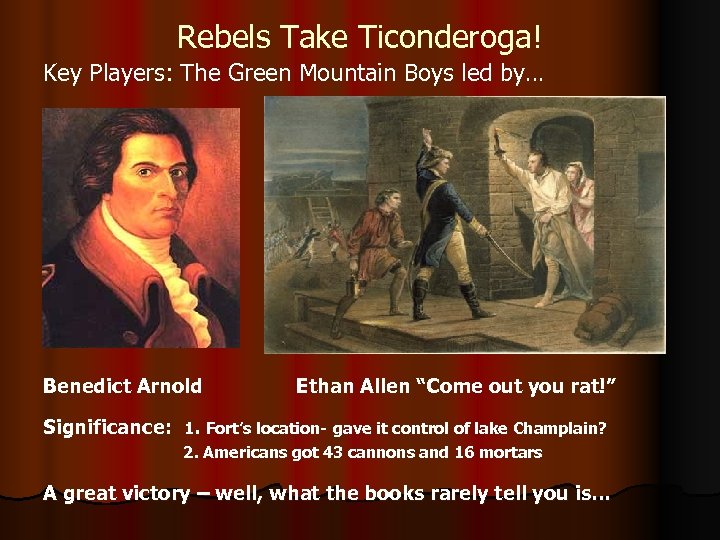 Rebels Take Ticonderoga!

Key Players: The Green Mountain Boys led by…

Benedict Arnold

Ethan Allen “Come out you rat!”

Significance: 1. Fort’s location- gave it control of lake Champlain?
2. Americans got 43 cannons and 16 mortars

A great victory – well, what the books rarely tell you is…